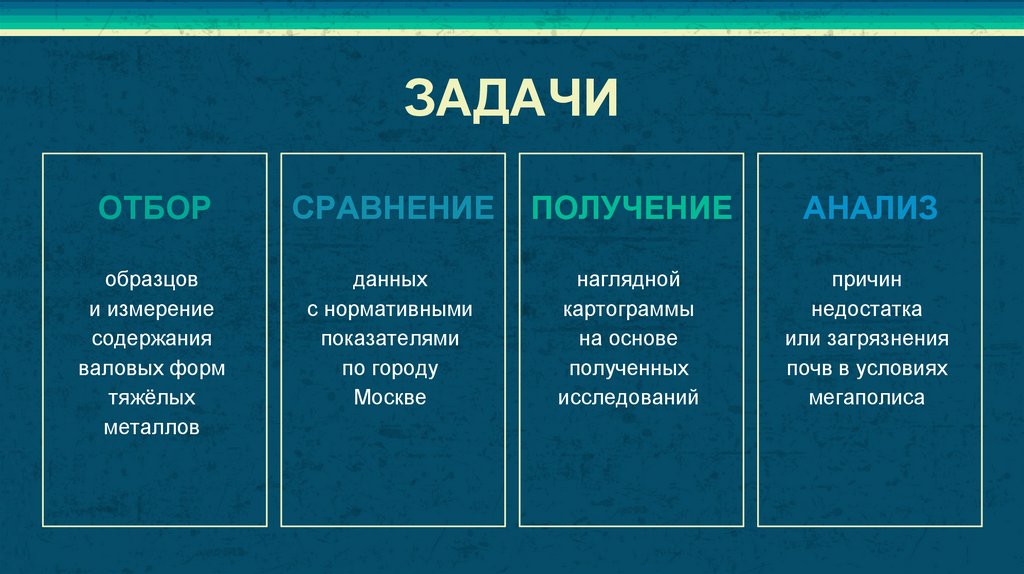 ЗАДАЧИ

ОТБОР

образцов и измерение содержания валовых форм тяжёлых металлов

СРАВНЕНИЕ

данных с нормативными показателями по городу Москве

ПОЛУЧЕНИЕ

наглядной картограммы на основе полученных исследований

АНАЛИЗ

причин недостатка или загрязнения почв в условиях мегаполиса